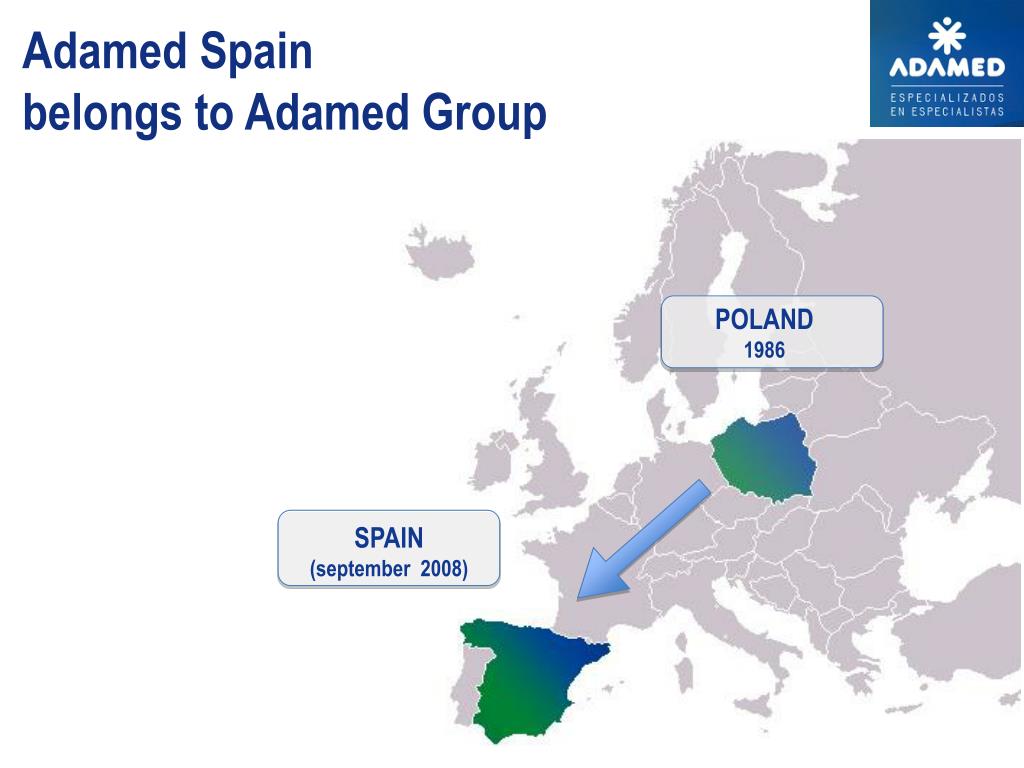 Adamed Spain
belongs to Adamed Group

ADAMED
ESPECIALIZADOS
EN ESPECIALISTAS

POLAND
1986

SPAIN
(september 2008)